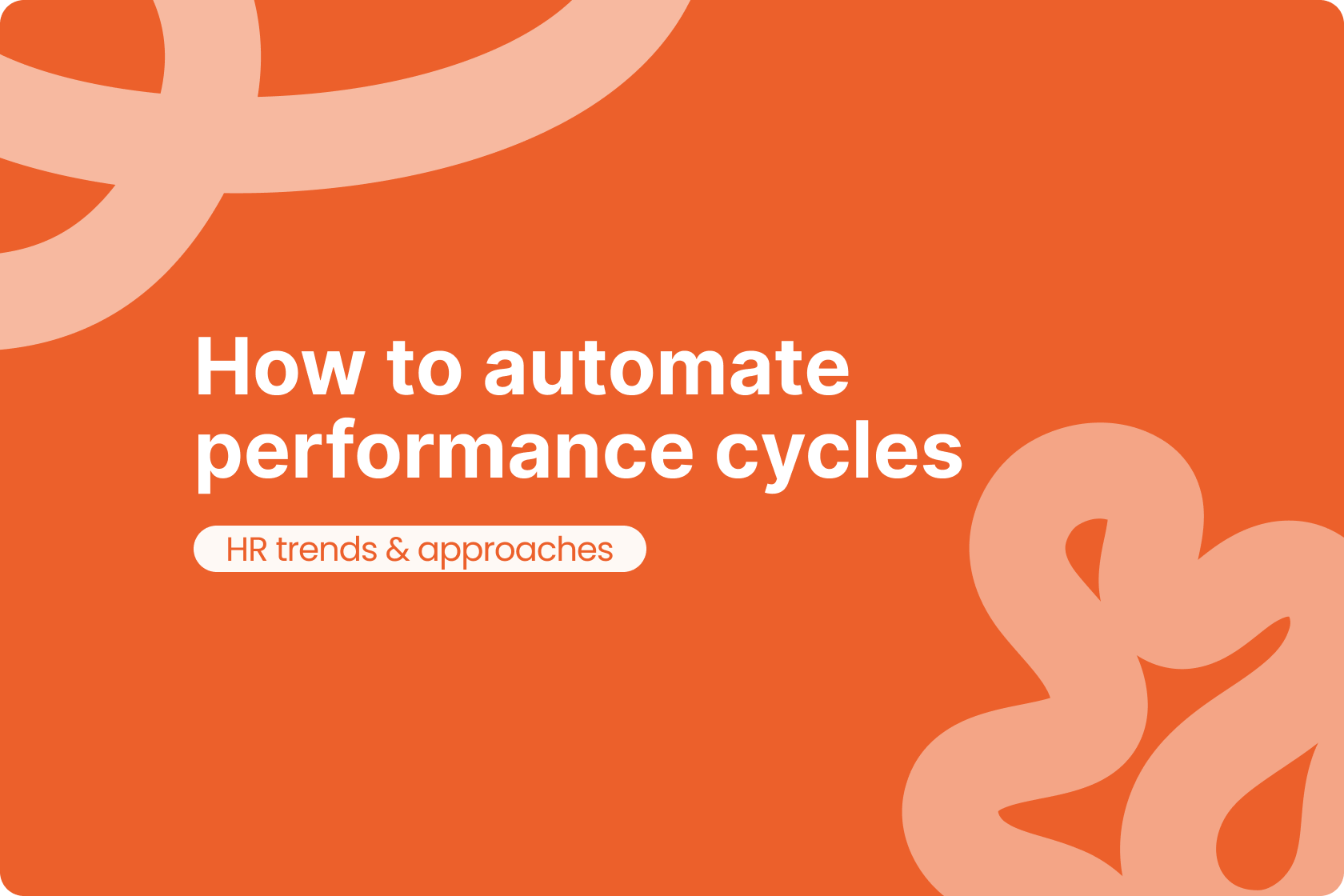 How to automate performance cycles

HR trends & approaches